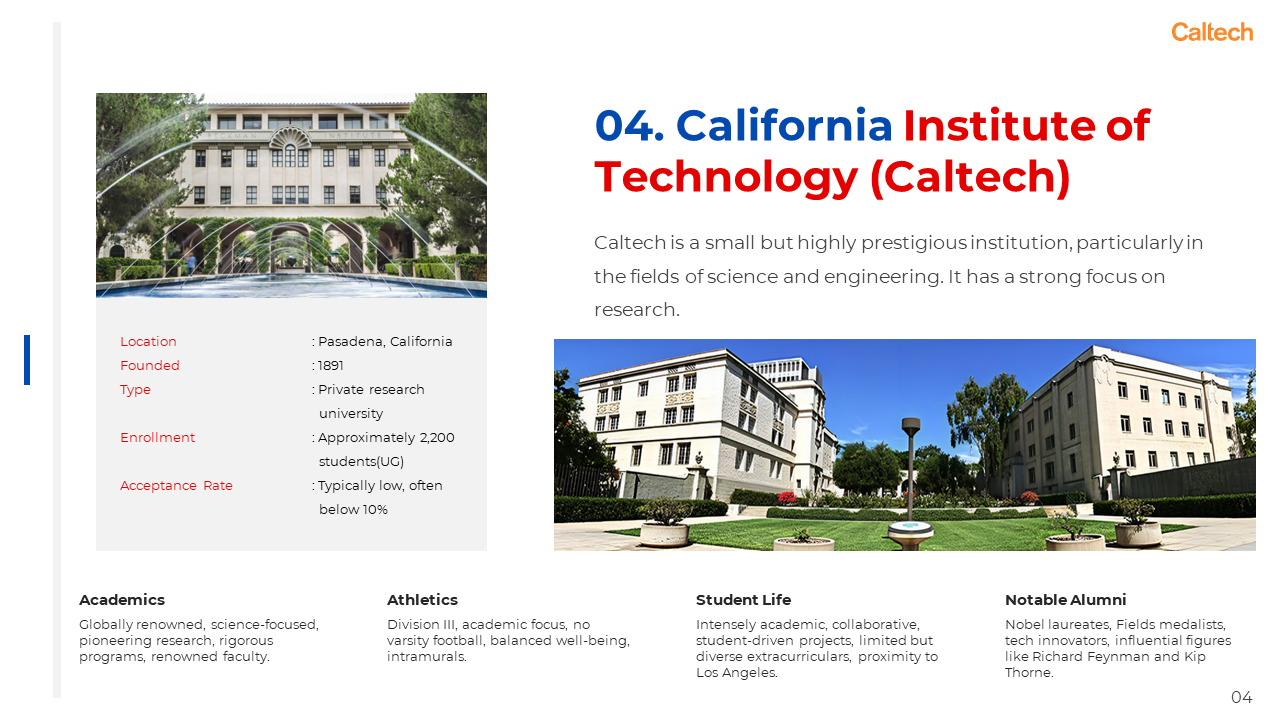 Caltech

04. California Institute of Technology (Caltech)

Caltech is a small but highly prestigious institution, particularly in the fields of science and engineering. It has a strong focus on research.

| Location | : Pasadena, California |
|---|---|
| Founded | : 1891 |
| Type | : Private research university |
| Enrollment | : Approximately 2,200 students(UG) |
| Acceptance Rate | : Typically low, often below 10% |

Academics
Globally renowned, science-focused, pioneering research, rigorous programs, renowned faculty.

Athletics
Division III, academic focus, no varsity football, balanced well-being, intramurals.

Student Life
Intensely academic, collaborative, student-driven projects, limited but diverse extracurriculars, proximity to Los Angeles.

Notable Alumni
Nobel laureates, Fields medalists, tech innovators, influential figures like Richard Feynman and Kip Thorne.

04